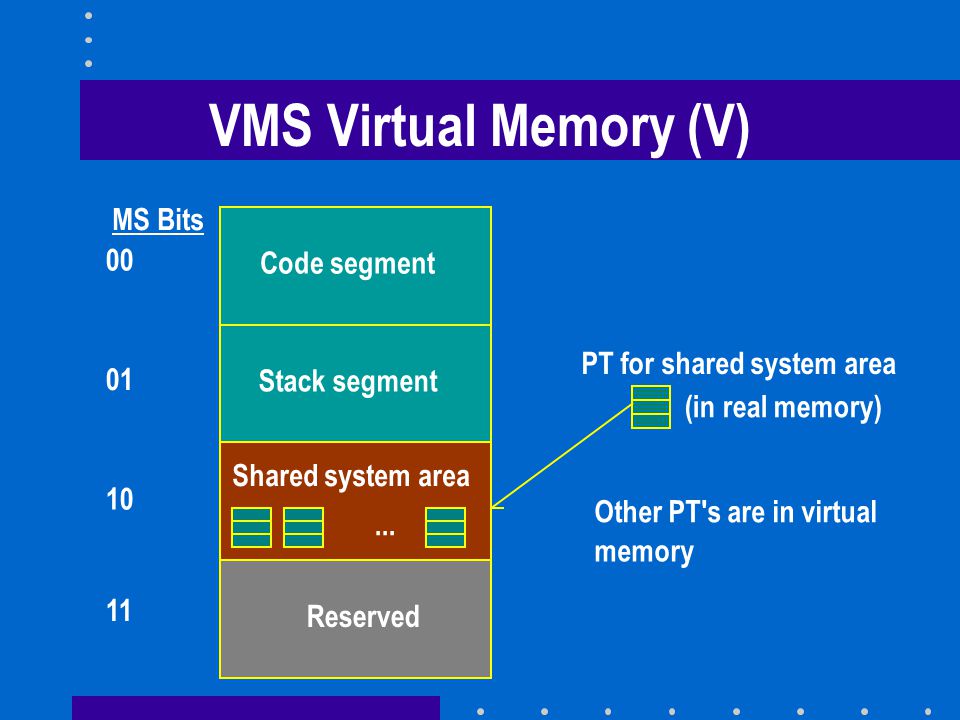 VMS Virtual Memory (V)

MS Bits

00

Code segment

01

Stack segment

10

Shared system area

...

11

Reserved

PT for shared system area

(in real memory)

Other PT's are in virtual memory